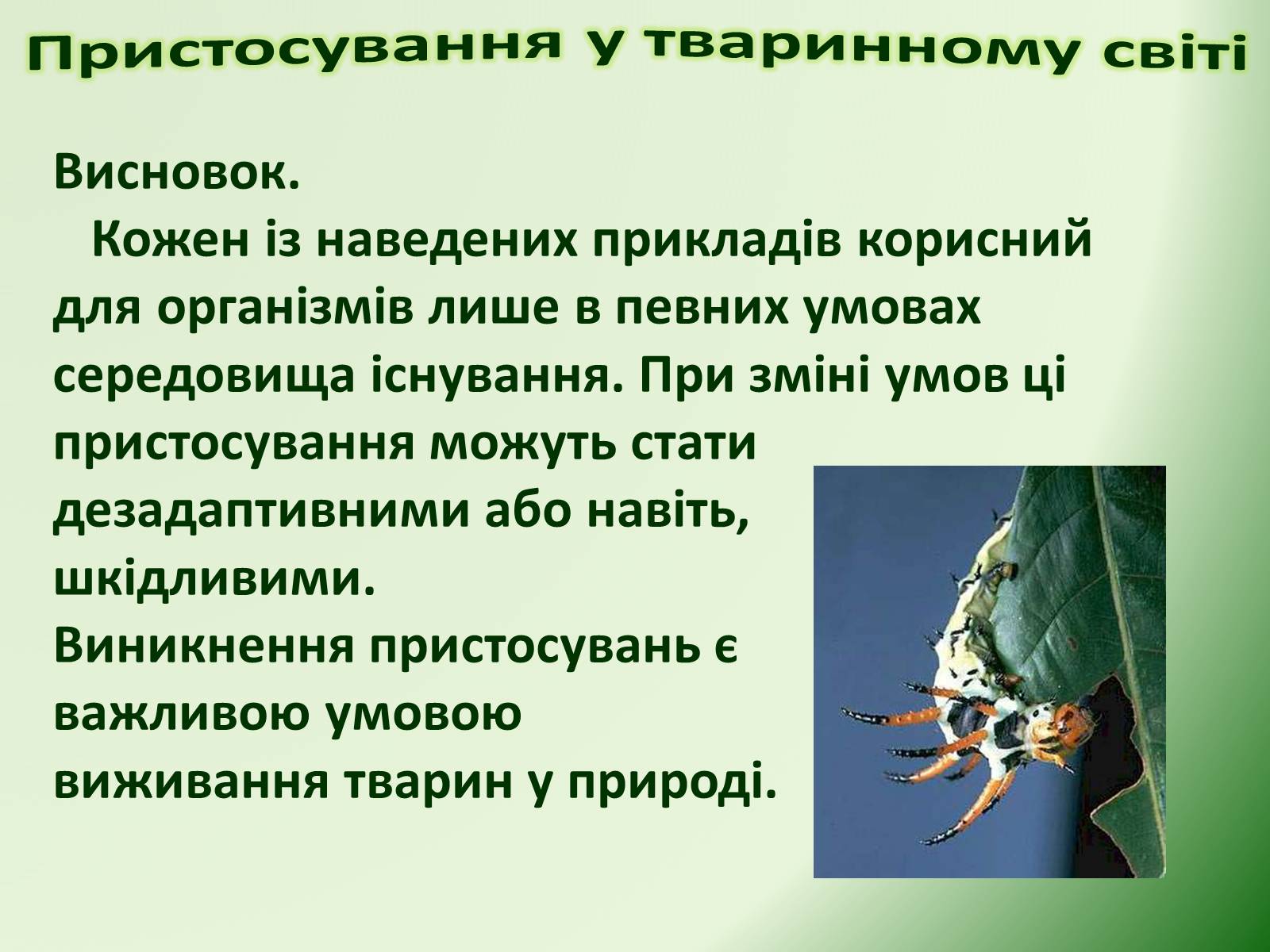 Пристосування у тваринному світі

Висновок.

Кожен із наведених прикладів корисний для організмів лише в певних умовах середовища існування. При зміні умов ці пристосування можуть стати дезадаптивними або навіть, шкідливими.

Виникнення пристосувань є важливою умовою виживання тварин у природі.